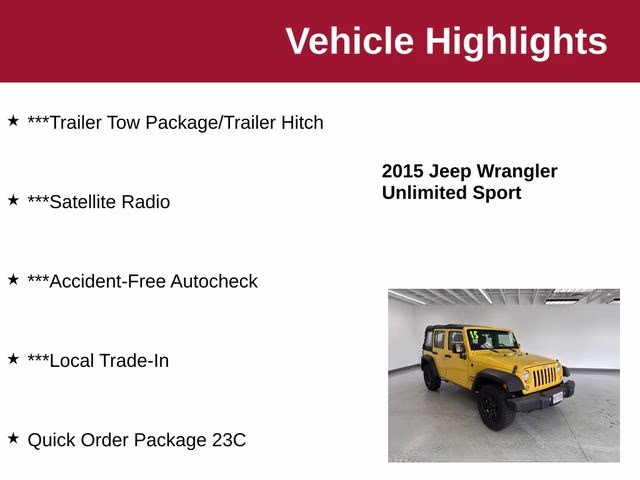 Vehicle Highlights

★ ***Trailer Tow Package/Trailer Hitch

★ ***Satellite Radio

★ ***Accident-Free Autocheck

★ ***Local Trade-In

★ Quick Order Package 23C

2015 Jeep Wrangler Unlimited Sport

15